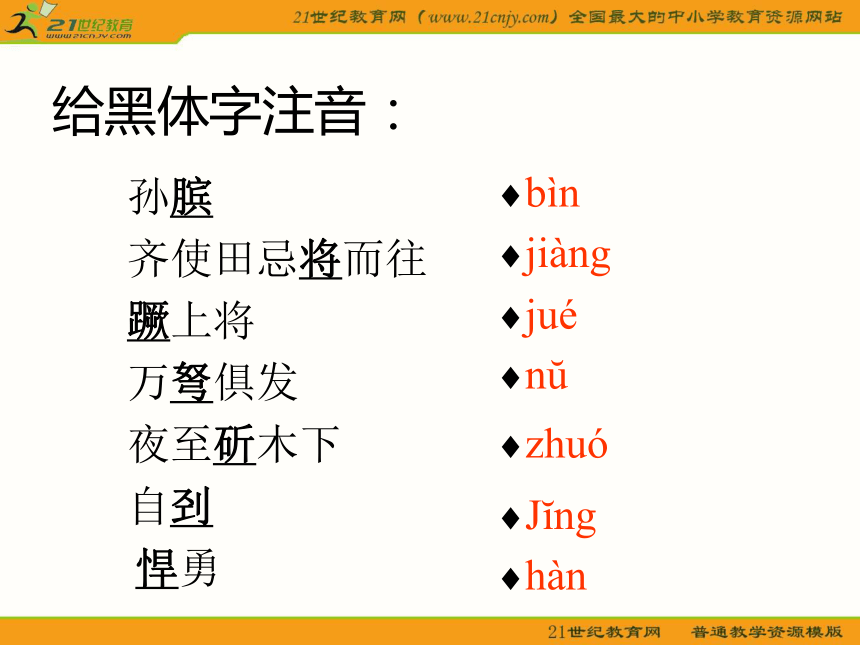 21世纪教育
www.21cnjy.com

21世纪教育网（www.21cnjy.com）全国最大的中小学教育资源网站

给黑体字注音：

孙膑
齐使田忌将而往
蹶上将
万弩俱发
夜至斫木下
自刭
悍勇

♦bìn
♦jiàng
♦jué
♦nŭ
♦zhuó
♦Jĭng
♦hàn

21世纪教育网　普通教学资源模版